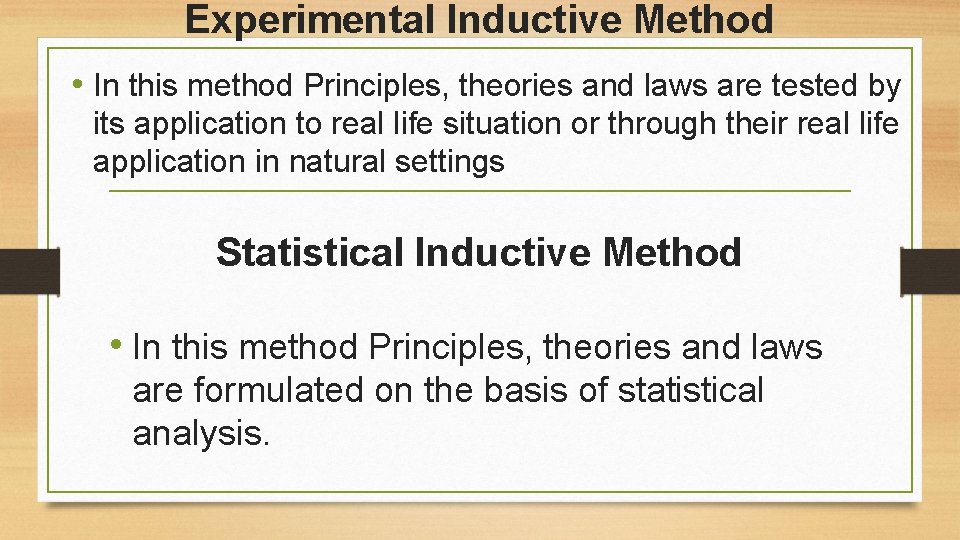 Experimental Inductive Method

• In this method Principles, theories and laws are tested by its application to real life situation or through their real life application in natural settings

Statistical Inductive Method

• In this method Principles, theories and laws are formulated on the basis of statistical analysis.